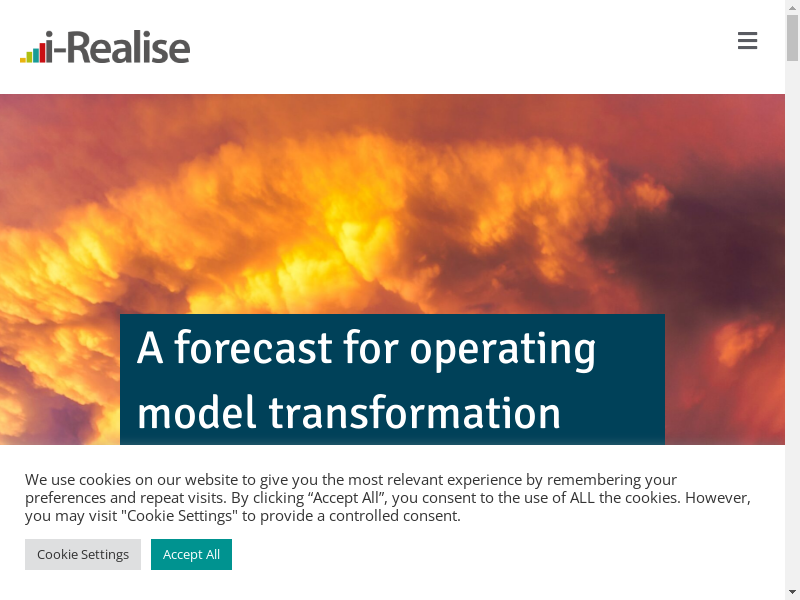 i-Realise

A forecast for operating model transformation

We use cookies on our website to give you the most relevant experience by remembering your preferences and repeat visits. By clicking “Accept All”, you consent to the use of ALL the cookies. However, you may visit "Cookie Settings" to provide a controlled consent.

Cookie Settings

Accept All